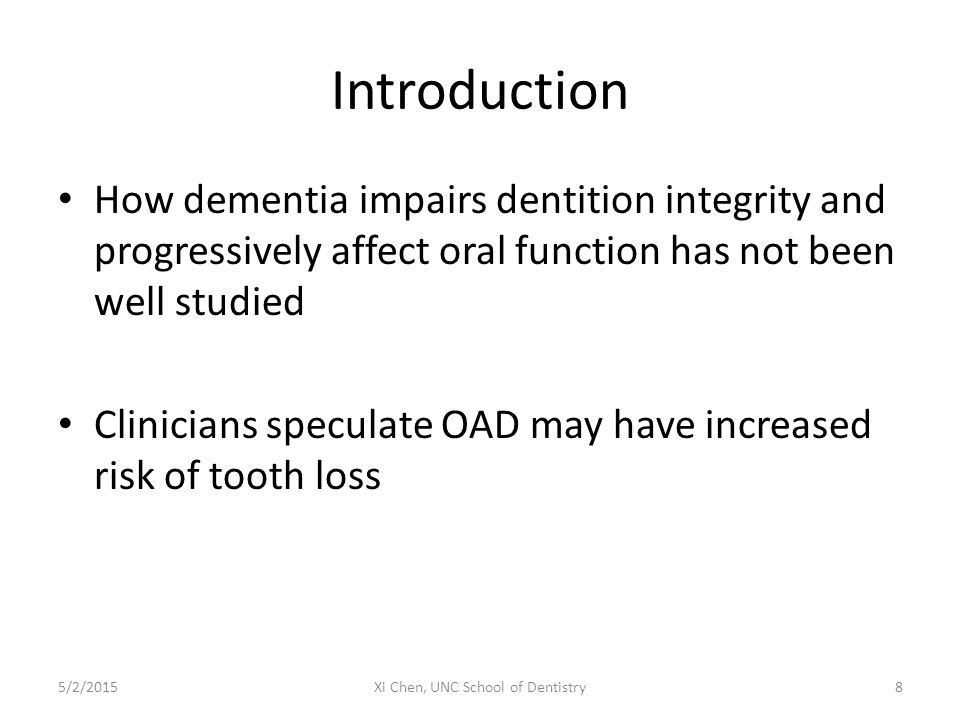 Introduction

• How dementia impairs dentition integrity and progressively affect oral function has not been well studied

• Clinicians speculate OAD may have increased risk of tooth loss

5/2/2015

Xi Chen, UNC School of Dentistry

8